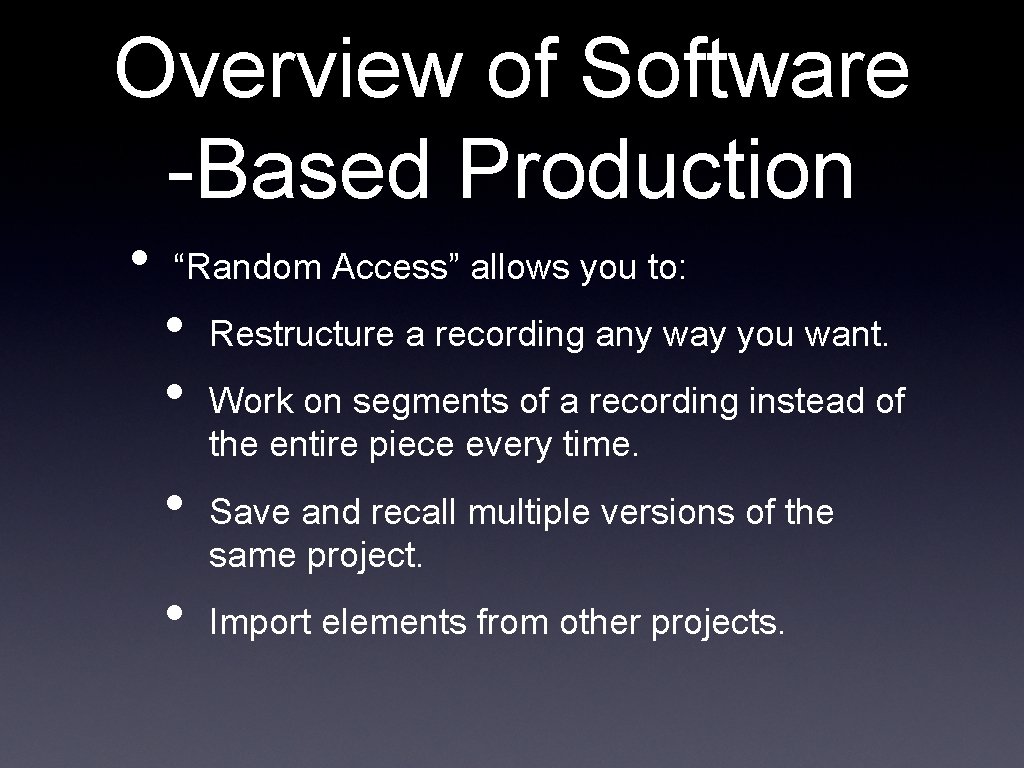 Overview of Software -Based Production

• “Random Access” allows you to:
  • Restructure a recording any way you want.
  • Work on segments of a recording instead of the entire piece every time.
  • Save and recall multiple versions of the same project.
  • Import elements from other projects.